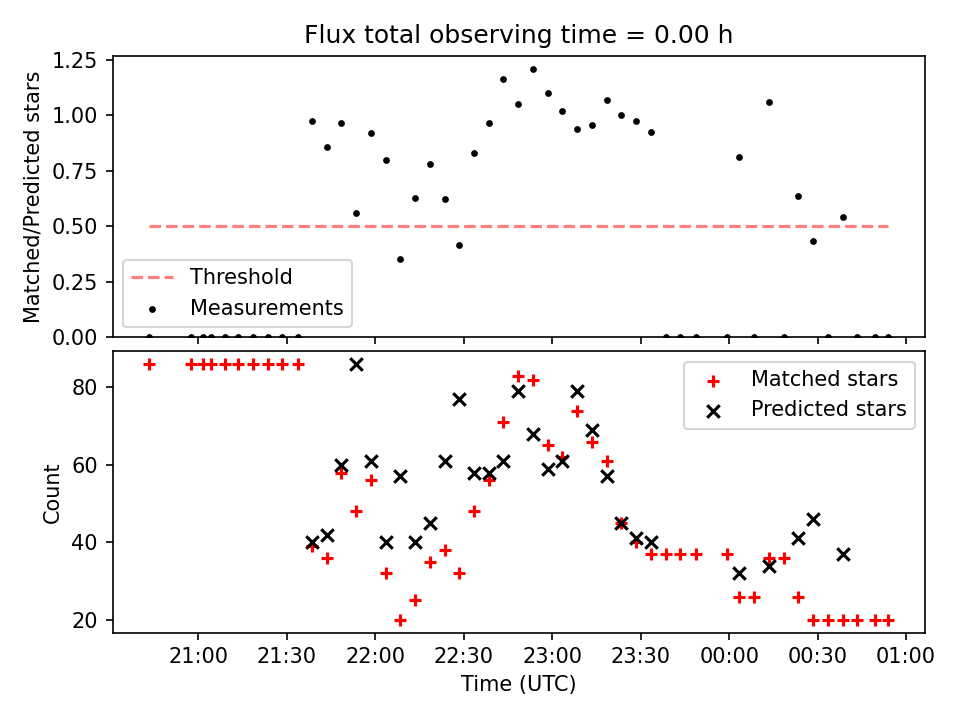 Flux total observing time = 0.00 h

Matched/Predicted stars

1.25
1.00
0.75
0.50
0.25
0.00

Threshold
Measurements

Count

80
60
40
20

Matched stars
Predicted stars

21:00
21:30
22:00
22:30
23:00
23:30
00:00
00:30
01:00

Time (UTC)